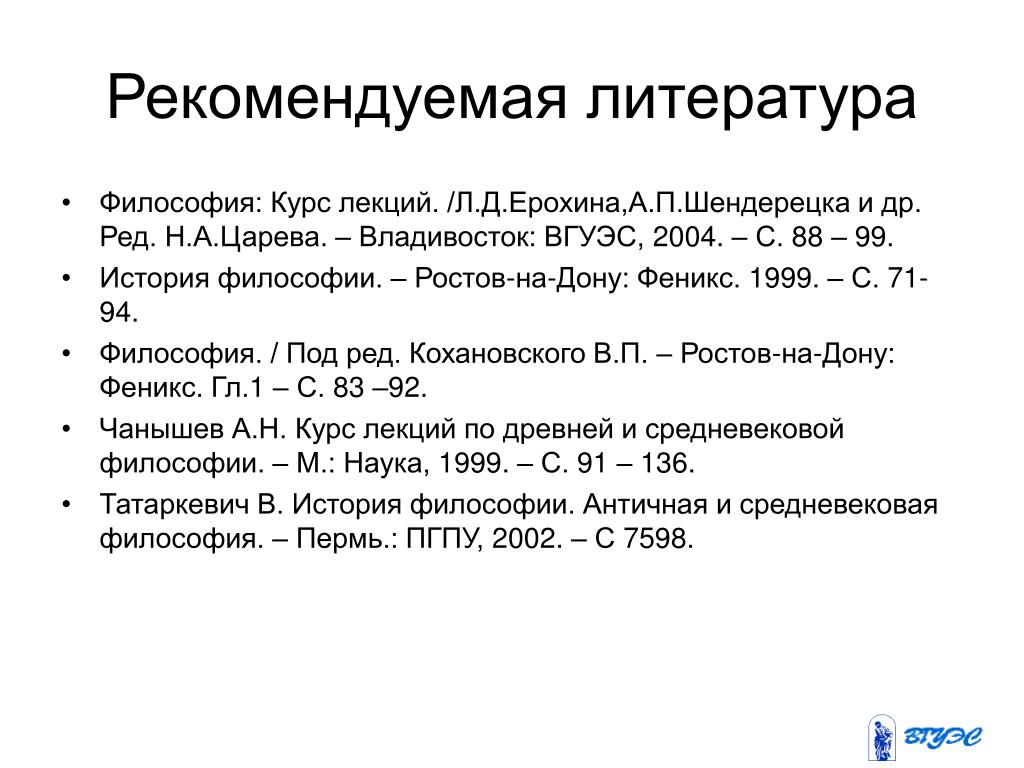 Рекомендуемая литература

• Философия: Курс лекций. /Л.Д.Ерохина,А.П.Шендерецка и др. Ред. Н.А.Царева. – Владивосток: ВГУЭС, 2004. – С. 88 – 99.
• История философии. – Ростов-на-Дону: Феникс. 1999. – С. 71-94.
• Философия. / Под ред. Кохановского В.П. – Ростов-на-Дону: Феникс. Гл.1 – С. 83 –92.
• Чанышев А.Н. Курс лекций по древней и средневековой философии. – М.: Наука, 1999. – С. 91 – 136.
• Татаркевич В. История философии. Античная и средневековая философия. – Пермь.: ПГПУ, 2002. – С 7598.

ВГУЭС